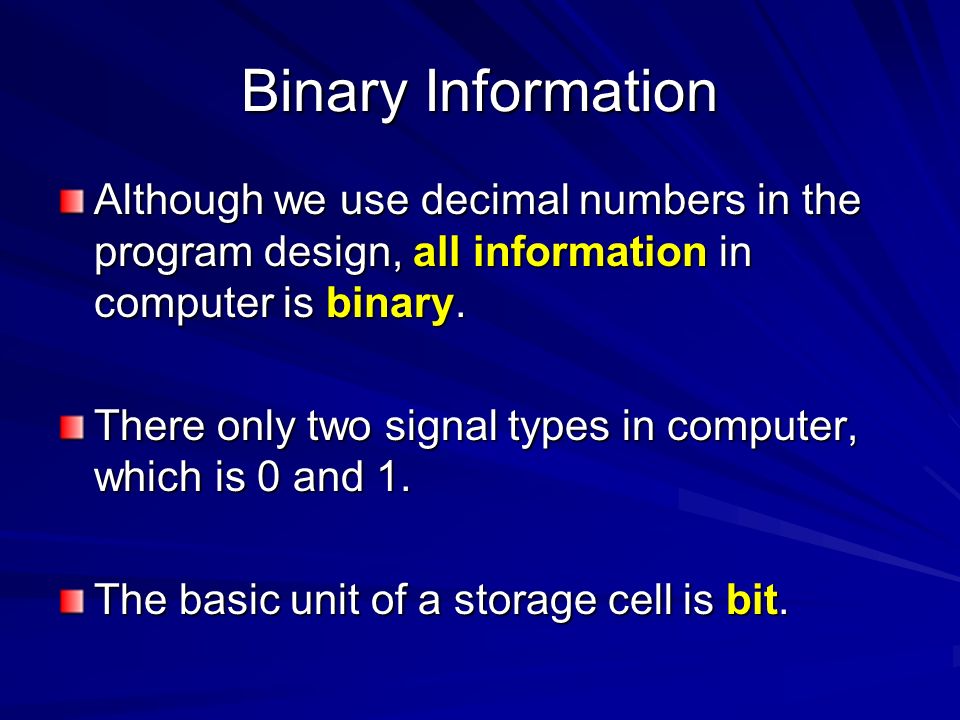 Binary Information

Although we use decimal numbers in the program design, all information in computer is binary.

There only two signal types in computer, which is 0 and 1.

The basic unit of a storage cell is bit.